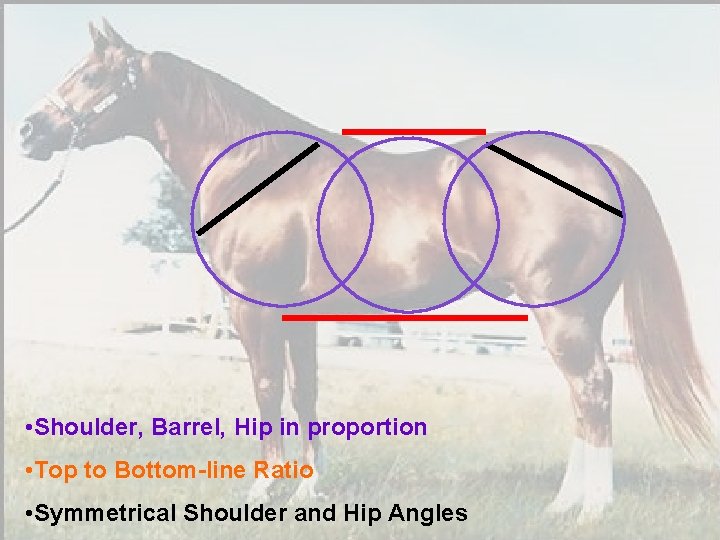 • Shoulder, Barrel, Hip in proportion
• Top to Bottom-line Ratio
• Symmetrical Shoulder and Hip Angles